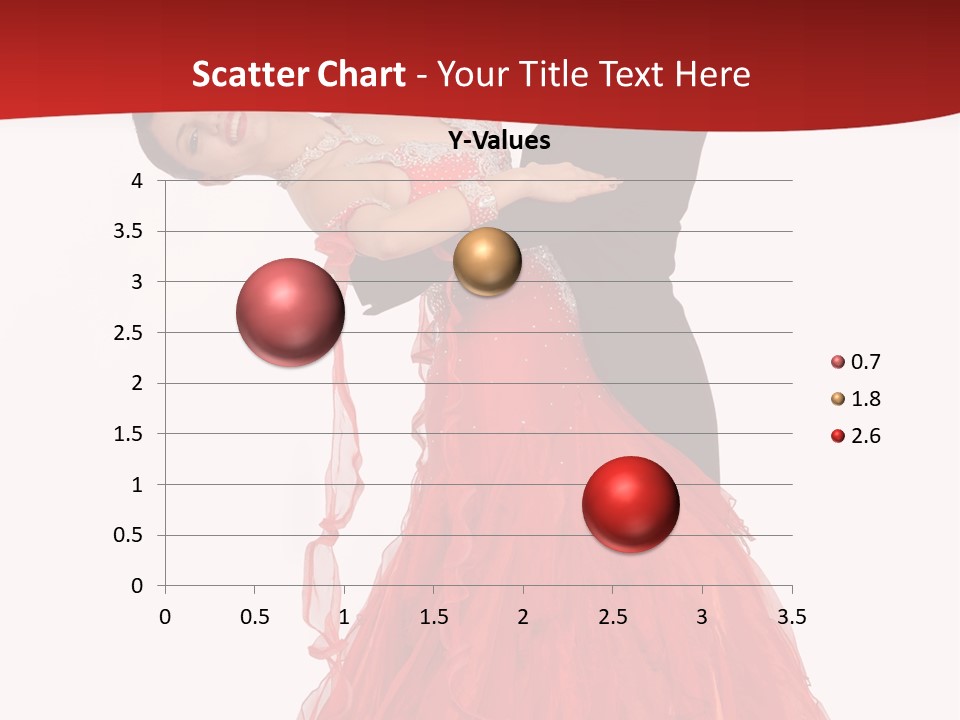 Scatter Chart - Your Title Text Here

Y-Values

4
3.5
3
2.5
2
1.5
1
0.5
0

0 0.5 1 1.5 2 2.5 3 3.5

0.7
1.8
2.6